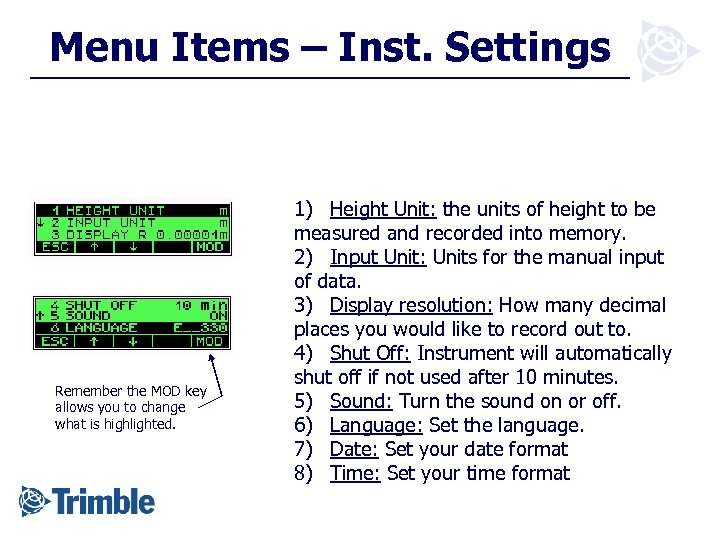 Menu Items – Inst. Settings

1 HEIGHT UNIT m
↓ 2 INPUT UNIT m
3 DISPLAY R 0.00001m
ESC ↑ ↓ MOD

4 SHUT OFF 10 min
↑ 5 SOUND ON
6 LANGUAGE E__330
ESC ↑ ↓ MOD

Remember the MOD key allows you to change what is highlighted.

1) Height Unit: the units of height to be measured and recorded into memory.
2) Input Unit: Units for the manual input of data.
3) Display resolution: How many decimal places you would like to record out to.
4) Shut Off: Instrument will automatically shut off if not used after 10 minutes.
5) Sound: Turn the sound on or off.
6) Language: Set the language.
7) Date: Set your date format
8) Time: Set your time format

Trimble